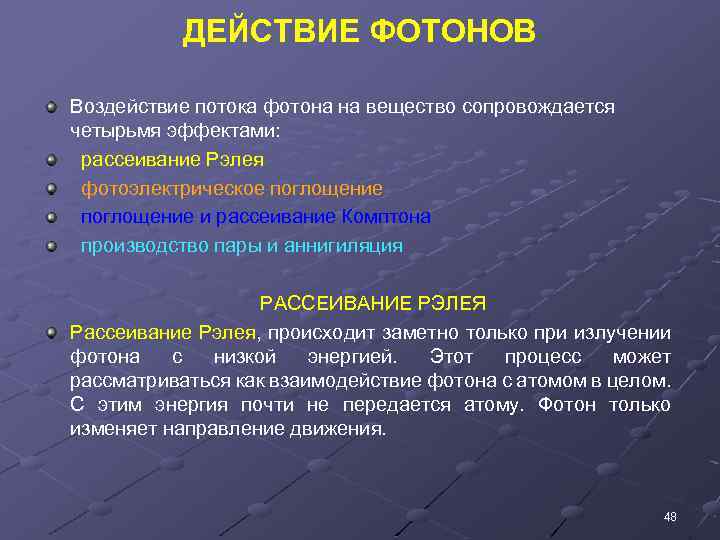 ДЕЙСТВИЕ ФОТОНОВ

Воздействие потока фотона на вещество сопровождается четырьмя эффектами:

рассеивание Рэлея

фотоэлектрическое поглощение

поглощение и рассеивание Комптона

производство пары и аннигиляция

РАССЕИВАНИЕ РЭЛЕЯ

Рассеивание Рэлея, происходит заметно только при излучении фотона с низкой энергией. Этот процесс может рассматриваться как взаимодействие фотона с атомом в целом. С этим энергия почти не передается атому. Фотон только изменяет направление движения.

48